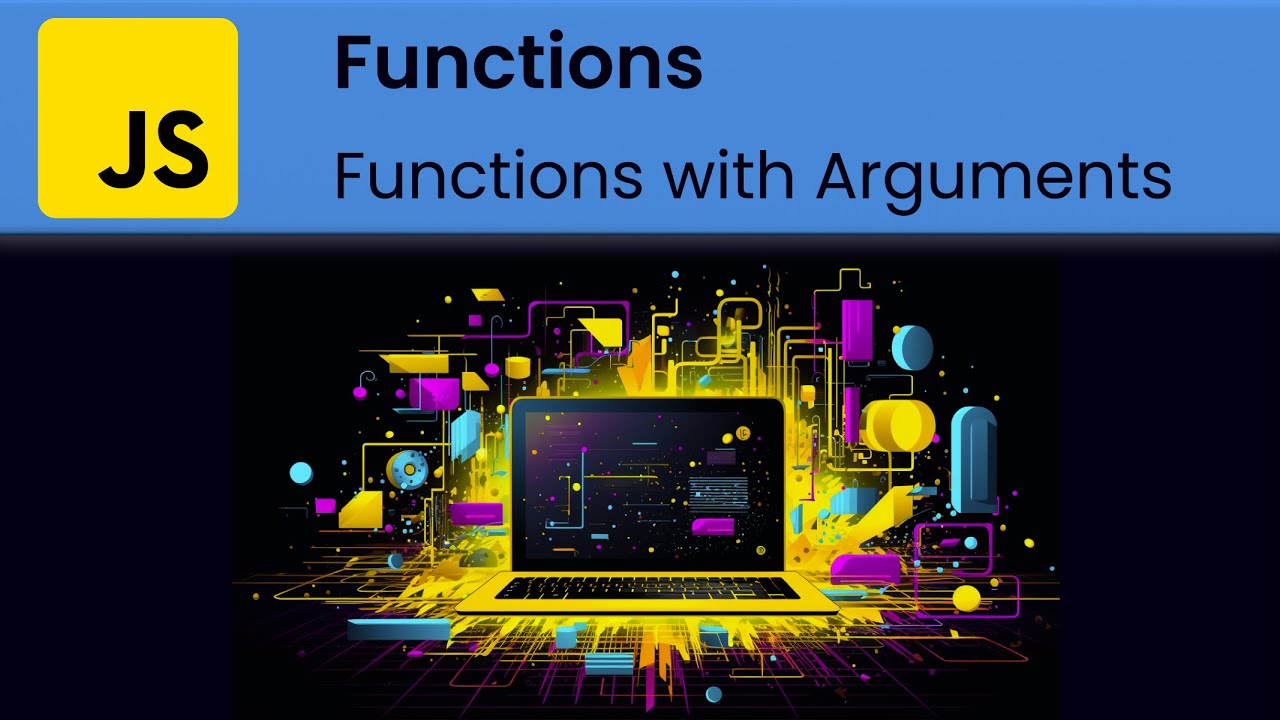 JS

Functions

Functions with Arguments